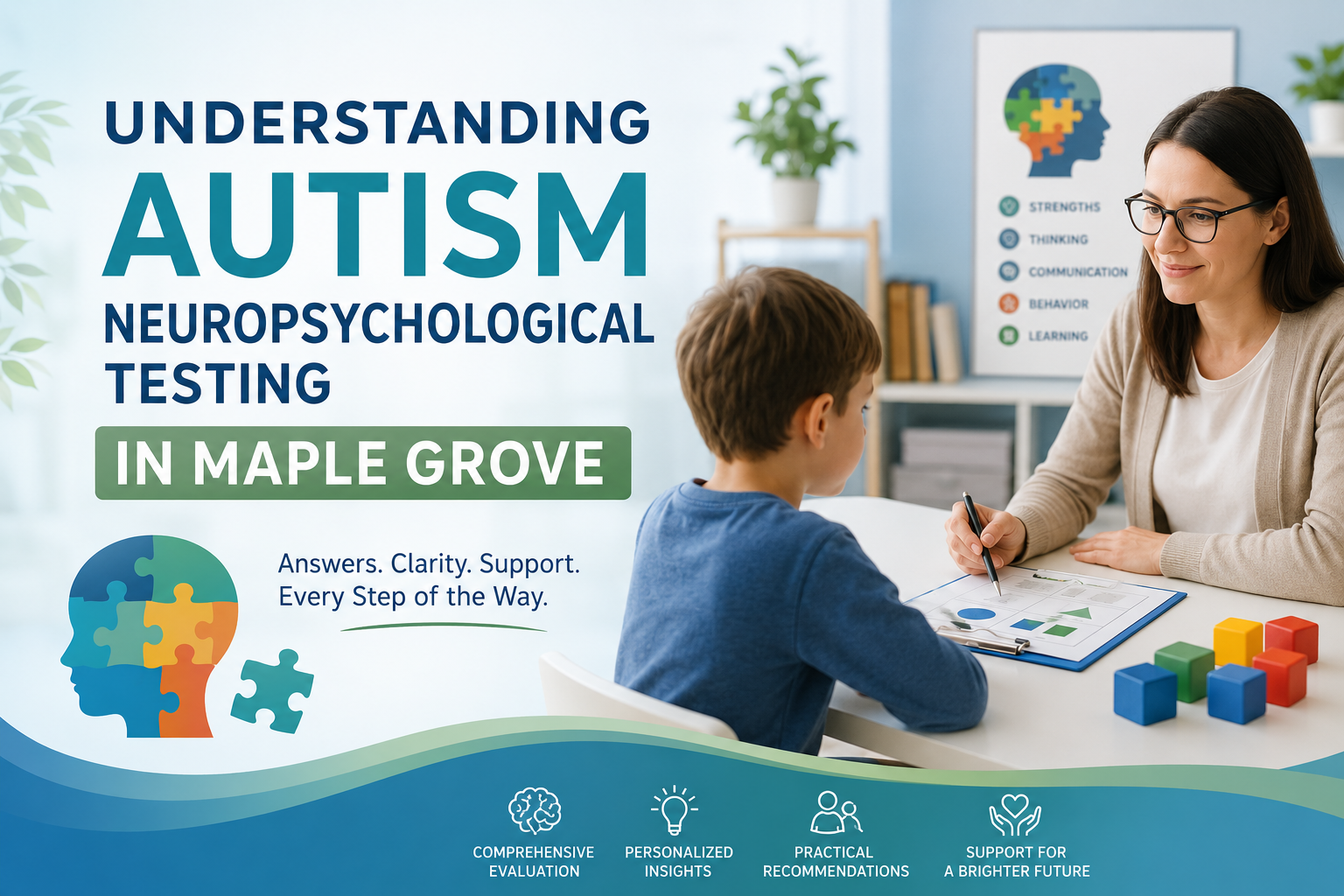 UNDERSTANDING AUTISM NEUROPSYCHOLOGICAL TESTING

IN MAPLE GROVE

Answers. Clarity. Support. Every Step of the Way.

STRENGTHS
THINKING
COMMUNICATION
BEHAVIOR
LEARNING

COMPREHENSIVE EVALUATION

PERSONALIZED INSIGHTS

PRACTICAL RECOMMENDATIONS

SUPPORT FOR A BRIGHTER FUTURE